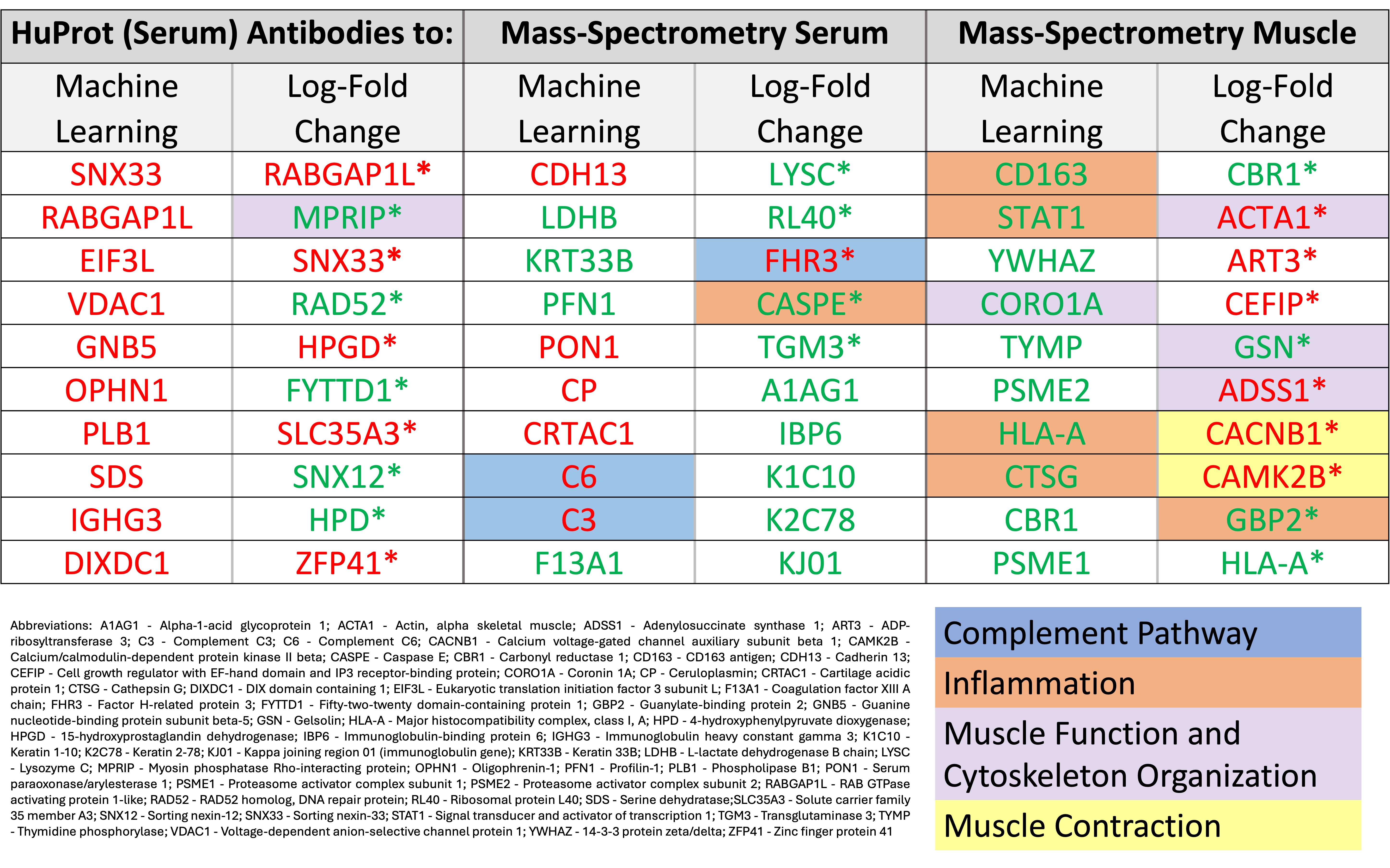 | HuProt (Serum) Antibodies to: | | Mass-Spectrometry Serum | | Mass-Spectrometry Muscle | |
|---|---|---|---|---|---|
| Machine Learning | Log-Fold Change | Machine Learning | Log-Fold Change | Machine Learning | Log-Fold Change |
| SNX33 | RABGAP1L* | CDH13 | LYSC* | CD163 | CBR1* |
| RABGAP1L | MPRIP* | LDHB | RL40* | STAT1 | ACTA1* |
| EIF3L | SNX33* | KRT33B | FHR3* | YWHAZ | ART3* |
| VDAC1 | RAD52* | PFN1 | CASPE* | CORO1A | CEFIP* |
| GNB5 | HPGD* | PON1 | TGM3* | TYMP | GSN* |
| OPHN1 | FYTTD1* | CP | A1AG1 | PSME2 | ADSS1* |
| PLB1 | SLC35A3* | CRTAC1 | IBP6 | HLA-A | CACNB1* |
| SDS | SNX12* | C6 | K1C10 | CTSG | CAMK2B* |
| IGHG3 | HPD* | C3 | K2C78 | CBR1 | GBP2* |
| DIXDC1 | ZFP41* | F13A1 | KJ01 | PSME1 | HLA-A* |

Abbreviations: A1AG1 - Alpha-1-acid glycoprotein 1; ACTA1 - Actin, alpha skeletal muscle; ADSS1 - Adenylosuccinate synthase 1; ART3 - ADP-ribosyltransferase 3; C3 - Complement C3; C6 - Complement C6; CACNB1 - Calcium voltage-gated channel auxiliary subunit beta 1; CAMK2B - Calcium/calmodulin-dependent protein kinase II beta; CASPE - Caspase E; CBR1 - Carbonyl reductase 1; CD163 - CD163 antigen; CDH13 - Cadherin 13; CEFIP - Cell growth regulator with EF-hand domain and IP3 receptor-binding protein; CORO1A - Coronin 1A; CP - Ceruloplasmin; CRTAC1 - Cartilage acidic protein 1; CTSG - Cathepsin G; DIXDC1 - DIX domain containing 1; EIF3L - Eukaryotic translation initiation factor 3 subunit L; F13A1 - Coagulation factor XIII A chain; FHR3 - Factor H-related protein 3; FYTTD1 - Fifty-two-twenty domain-containing protein 1; GBP2 - Guanylate-binding protein 2; GNB5 - Guanine nucleotide-binding protein subunit beta-5; GSN - Gelsolin; HLA-A - Major histocompatibility complex, class I, A; HPD - 4-hydroxyphenylpyruvate dioxygenase; HPGD - 15-hydroxyprostaglandin dehydrogenase; IBP6 - Immunoglobulin-binding protein 6; IGHG3 - Immunoglobulin heavy constant gamma 3; K1C10 - Keratin 1-10; K2C78 - Keratin 2-78; KJ01 - Kappa joining region 01 (immunoglobulin gene); KRT33B - Keratin 33B; LDHB - L-lactate dehydrogenase B chain; LYSC - Lysozyme C; MPRIP - Myosin phosphatase Rho-interacting protein; OPHN1 - Oligophrenin-1; PFN1 - Profilin-1; PLB1 - Phospholipase B1; PON1 - Serum paraoxonase/arylesterase 1; PSME1 - Proteasome activator complex subunit 1; PSME2 - Proteasome activator complex subunit 2; RABGAP1L - RAB GTPase activating protein 1-like; RAD52 - RAD52 homolog, DNA repair protein; RL40 - Ribosomal protein L40; SDS - Serine dehydratase;SLC35A3 - Solute carrier family 35 member A3; SNX12 - Sorting nexin-12; SNX33 - Sorting nexin-33; STAT1 - Signal transducer and activator of transcription 1; TGM3 - Transglutaminase 3; TYMP - Thymidine phosphorylase; VDAC1 - Voltage-dependent anion-selective channel protein 1; YWHAZ - 14-3-3 protein zeta/delta; ZFP41 - Zinc finger protein 41

Complement Pathway
Inflammation
Muscle Function and Cytoskeleton Organization
Muscle Contraction